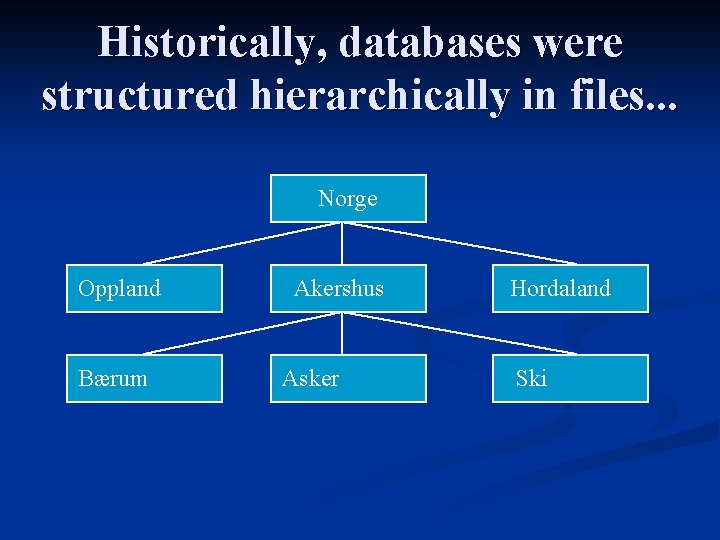 Historically, databases were structured hierarchically in files...

Norge

Oppland

Akershus

Hordaland

Bærum

Asker

Ski